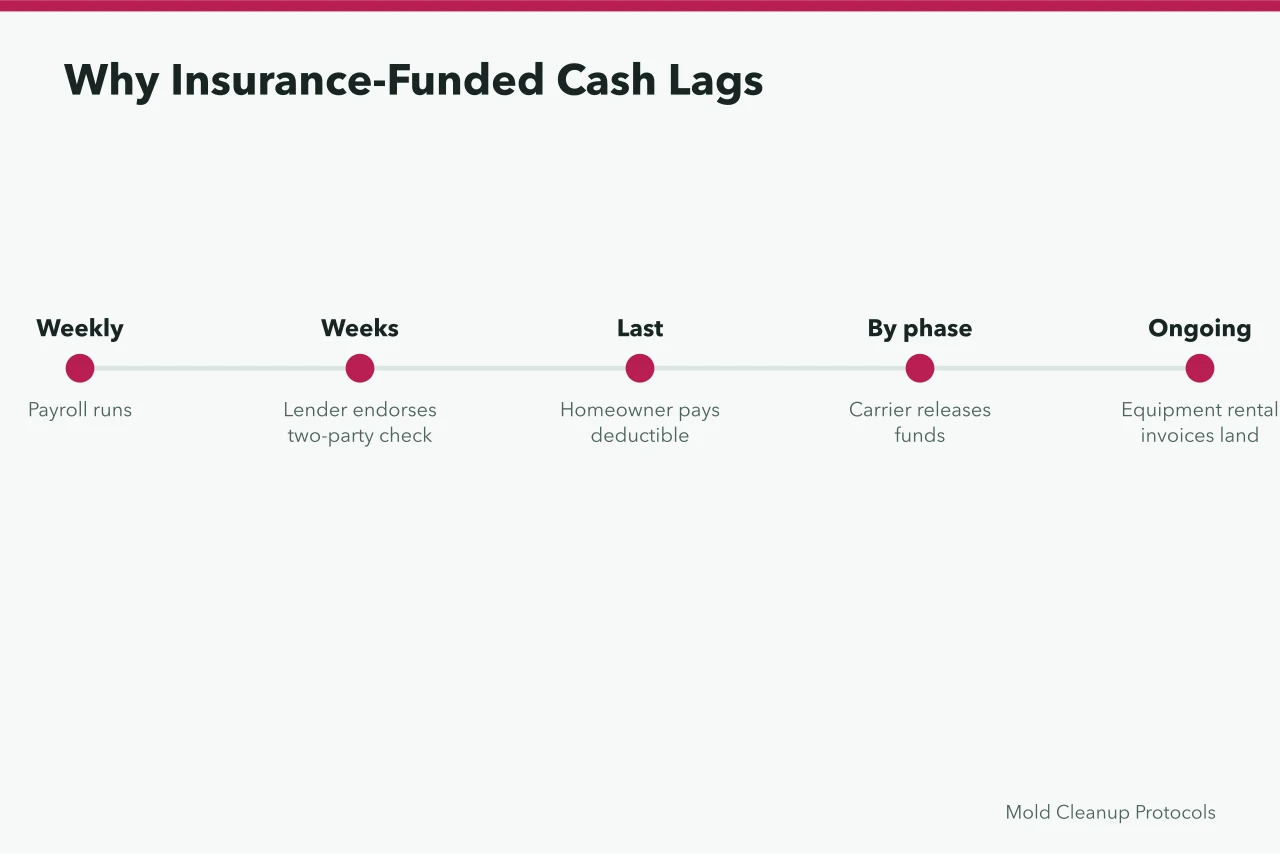 Why Insurance-Funded Cash Lags

Weekly
Payroll runs

Weeks
Lender endorses two-party check

Last
Homeowner pays deductible

By phase
Carrier releases funds

Ongoing
Equipment rental invoices land

Mold Cleanup Protocols